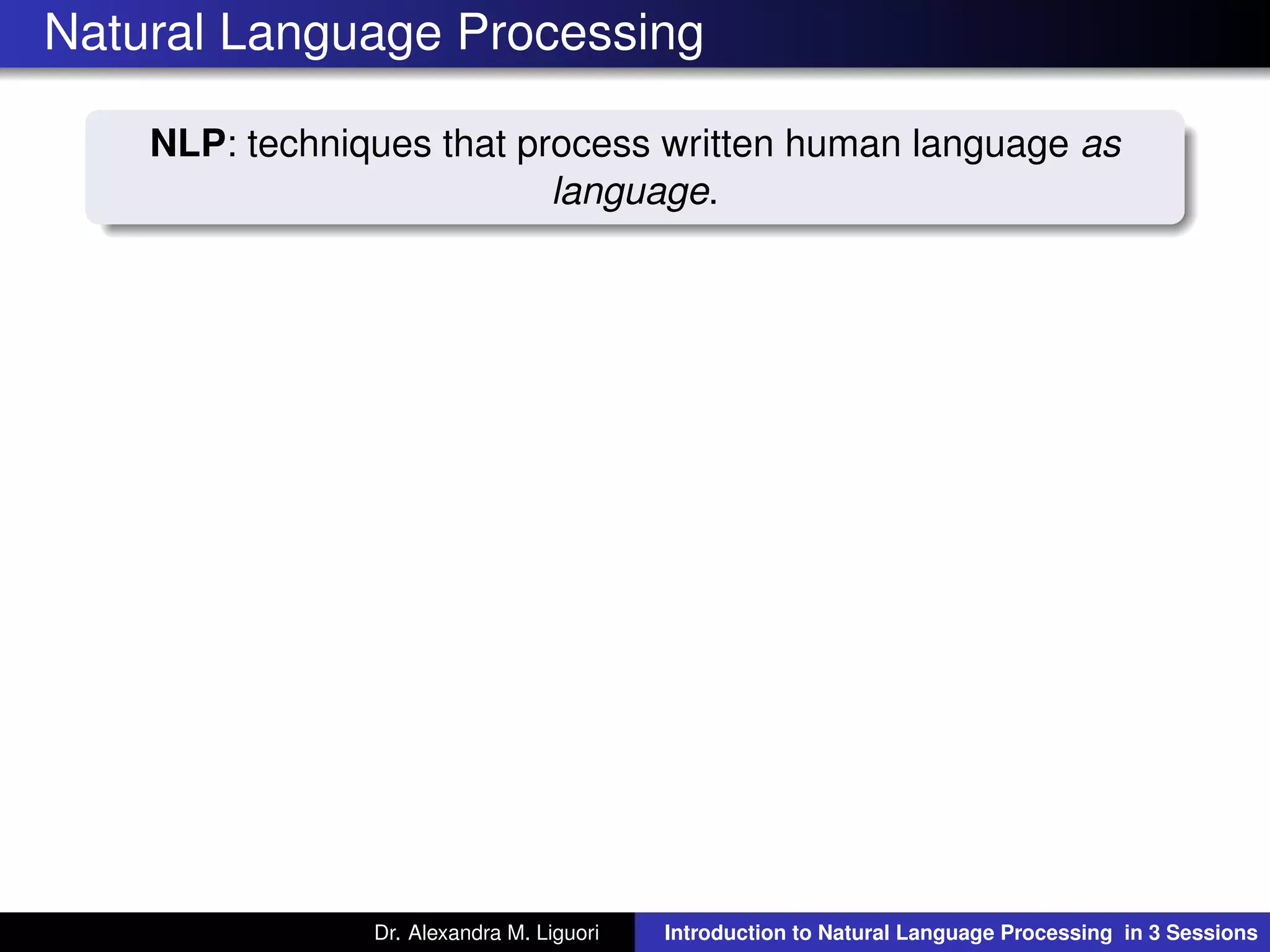 Natural Language Processing

NLP: techniques that process written human language as language.

Dr. Alexandra M. Liguori

Introduction to Natural Language Processing in 3 Sessions